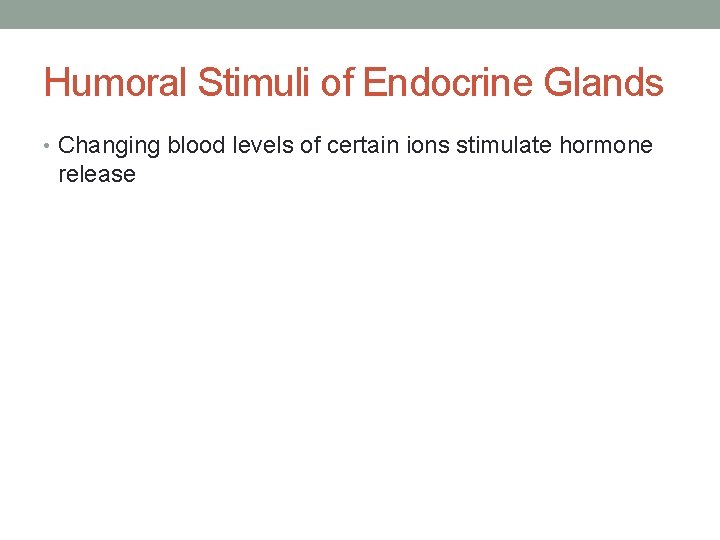 Humoral Stimuli of Endocrine Glands

• Changing blood levels of certain ions stimulate hormone release